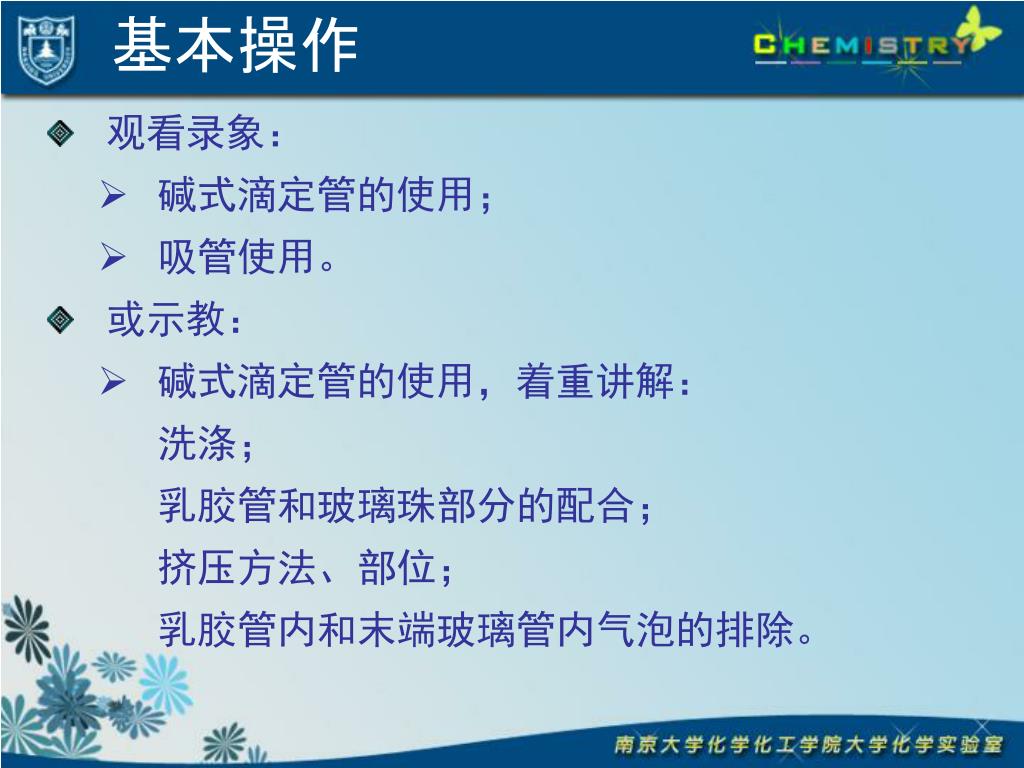 基本操作

CHEMISTRY

观看录象：

碱式滴定管的使用；

吸管使用。

或示教：

碱式滴定管的使用，着重讲解：

洗涤；

乳胶管和玻璃珠部分的配合；

挤压方法、部位；

乳胶管内和末端玻璃管内气泡的排除。

南京大学化学化工学院大学化学实验室